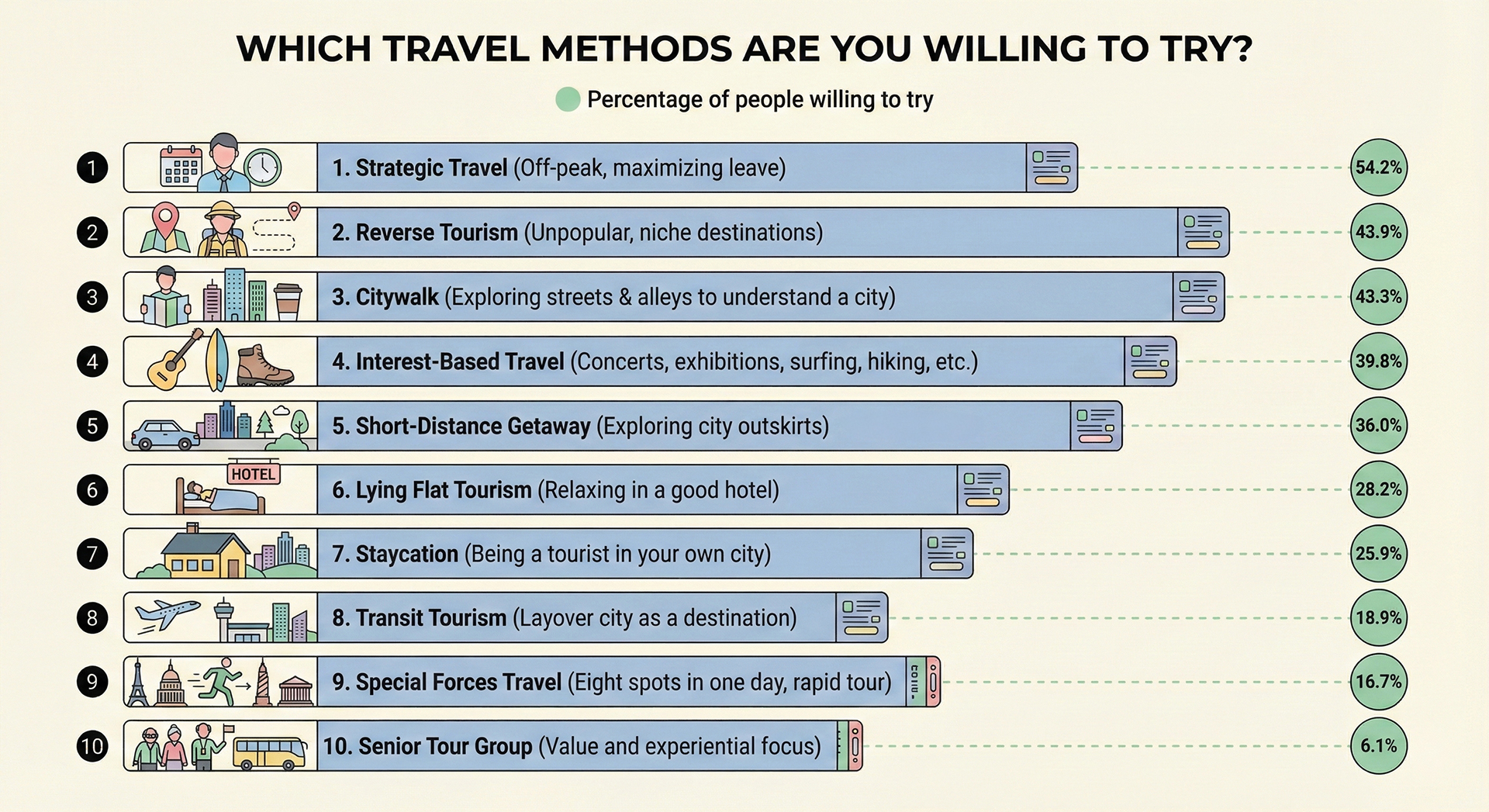 WHICH TRAVEL METHODS ARE YOU WILLING TO TRY?

Percentage of people willing to try

1 1. Strategic Travel (Off-peak, maximizing leave) 54.2%

2 2. Reverse Tourism (Unpopular, niche destinations) 43.9%

3 3. Citywalk (Exploring streets & alleys to understand a city) 43.3%

4 4. Interest-Based Travel (Concerts, exhibitions, surfing, hiking, etc.) 39.8%

5 5. Short-Distance Getaway (Exploring city outskirts) 36.0%

6 HOTEL 6. Lying Flat Tourism (Relaxing in a good hotel) 28.2%

7 7. Staycation (Being a tourist in your own city) 25.9%

8 8. Transit Tourism (Layover city as a destination) 18.9%

9 9. Special Forces Travel (Eight spots in one day, rapid tour) 16.7%

10 10. Senior Tour Group (Value and experiential focus) 6.1%